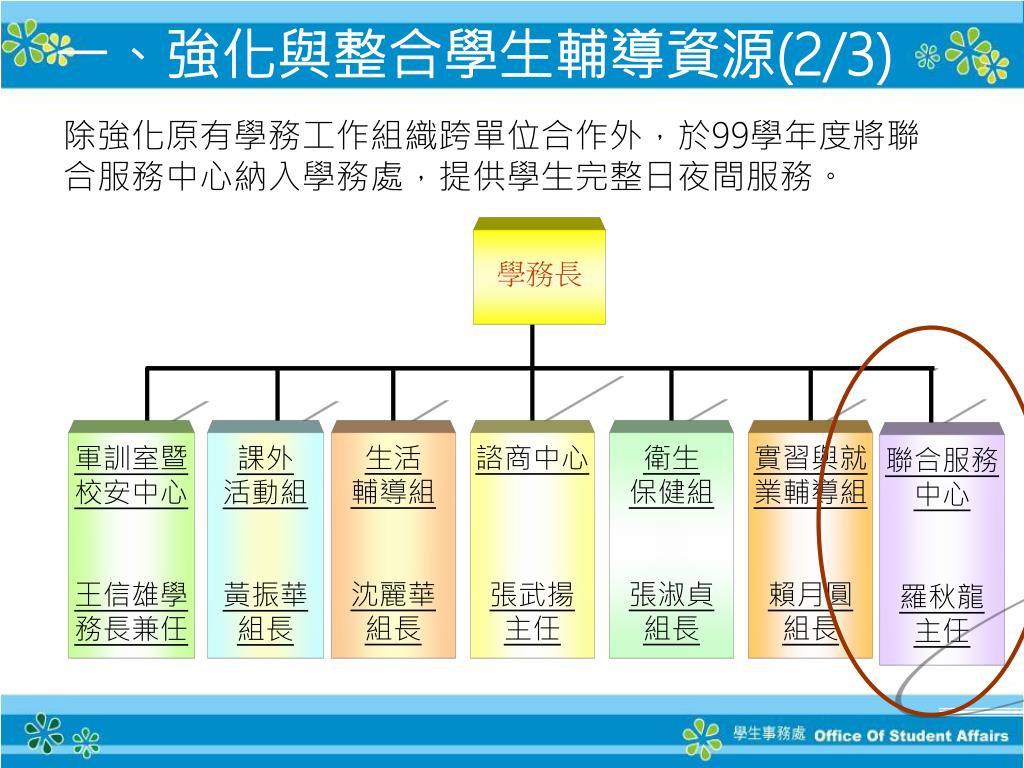 一、強化與整合學生輔導資源(2/3)

除強化原有學務工作組織跨單位合作外，於99學年度將聯合服務中心納入學務處，提供學生完整日夜間服務。

學務長

軍訓室暨校安中心

王信雄學務長兼任

課外活動組

黃振華組長

生活輔導組

沈麗華組長

諮商中心

張武揚主任

衛生保健組

張淑貞組長

實習與就業輔導組

賴月圓組長

聯合服務中心

羅秋龍主任

學生事務處 Office Of Student Affairs